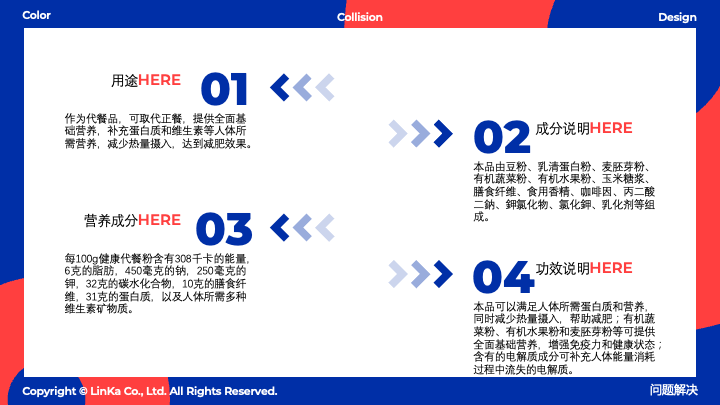 Color

Collision

Design

用途HERE 01

作为代餐品，可取代正餐，提供全面基础营养，补充蛋白质和维生素等人体所需营养，减少热量摄入，达到减肥效果。

02 成分说明HERE

本品由豆粉、乳清蛋白粉、麦胚芽粉、有机蔬菜粉、有机水果粉、玉米糖浆、膳食纤维、食用香精、咖啡因、丙二酸二钠、钾氯化物、氯化钾、乳化剂等组成。

营养成分HERE 03

每100g健康代餐粉含有308千卡的能量，6克的脂肪，450毫克的钠，250毫克的钾，32克的碳水化合物，10克的膳食纤维，31克的蛋白质，以及人体所需多种维生素矿物质。

04 功效说明HERE

本品可以满足人体所需蛋白质和营养，同时减少热量摄入，帮助减肥；有机蔬菜粉、有机水果粉和麦胚芽粉等可提供全面基础营养，增强免疫力和健康状态；含有的电解质成分可补充人体能量消耗过程中流失的电解质。

Copyright © LinKa Co., Ltd. All Rights Reserved.

问题解决